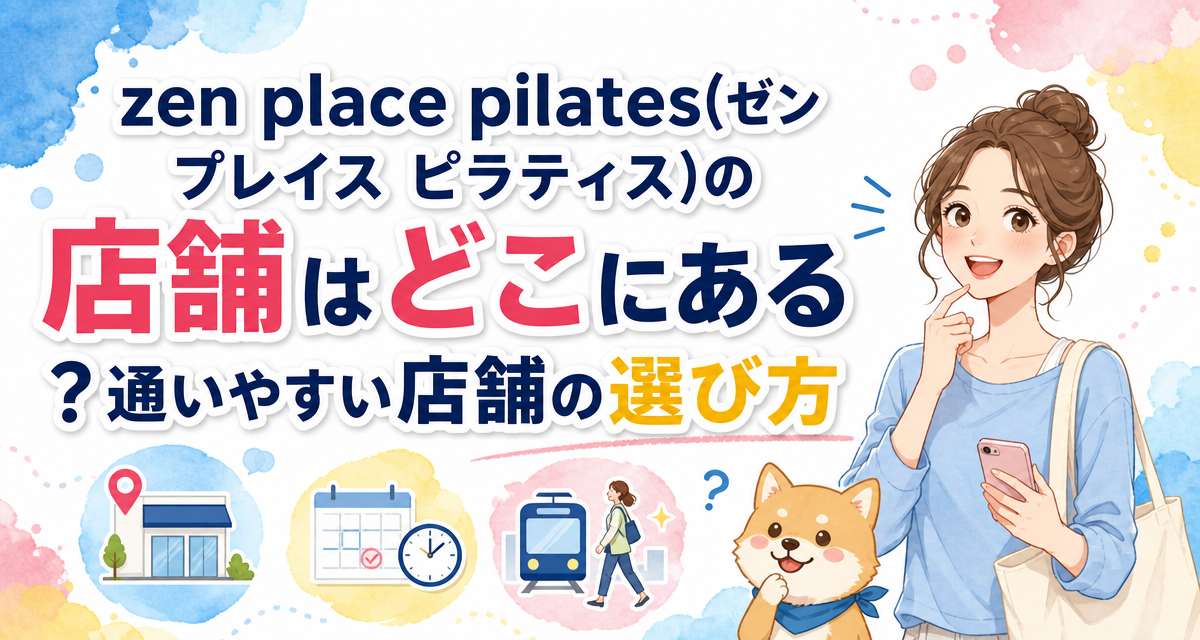 zen place pilates(ゼンプレイス ピラティス)の店舗はどこにある？通いやすい店舗の選び方

?